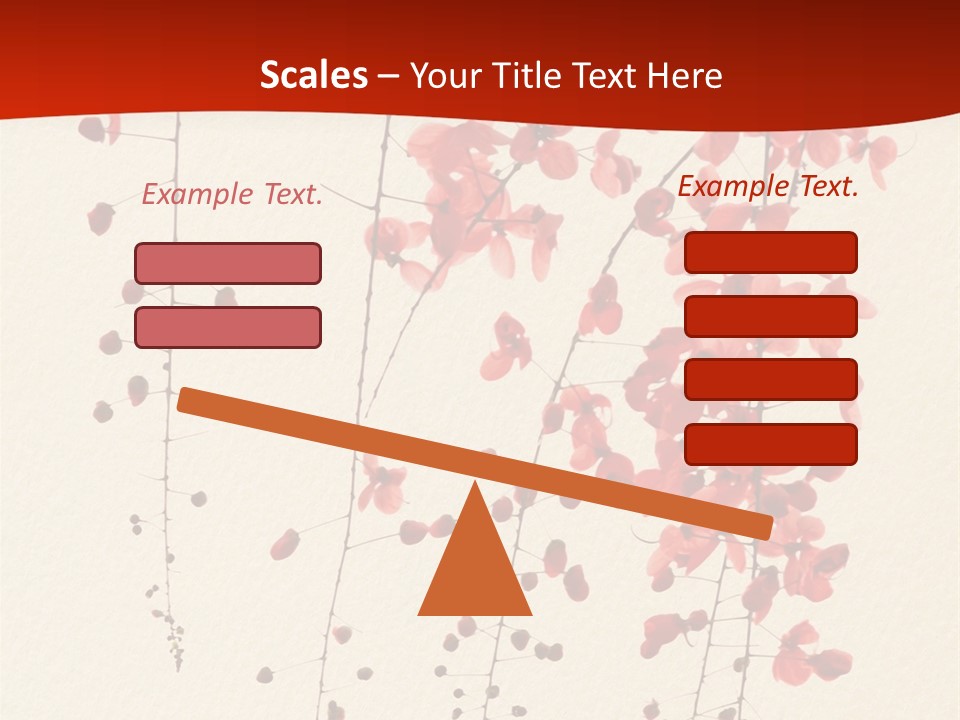 Scales – Your Title Text Here

Example Text.

Example Text.